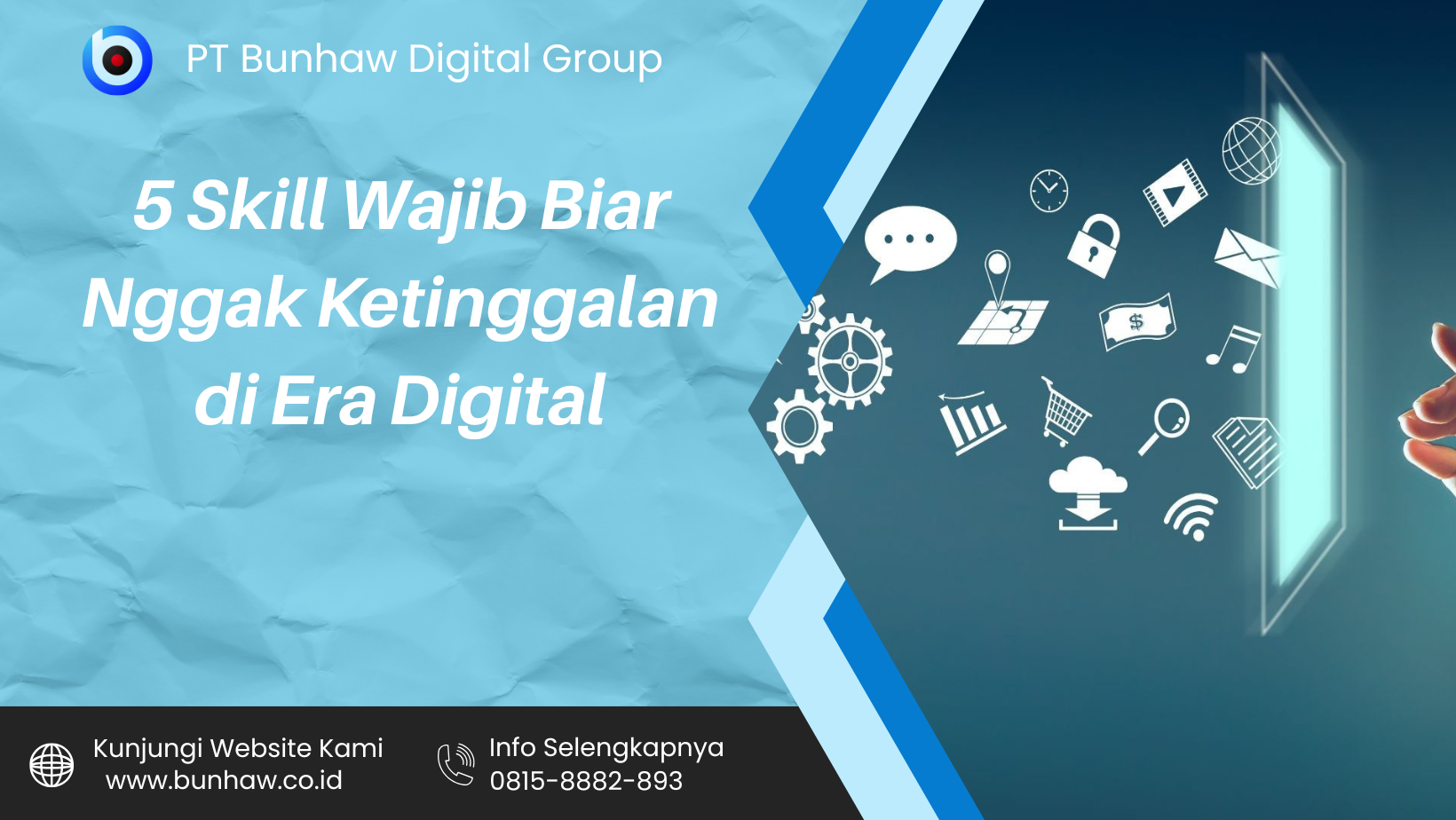 PT Bunhaw Digital Group

5 Skill Wajib Biar Nggak Ketinggalan di Era Digital

$

Kunjungi Website Kami
www.bunhaw.co.id

Info Selengkapnya
0815-8882-893